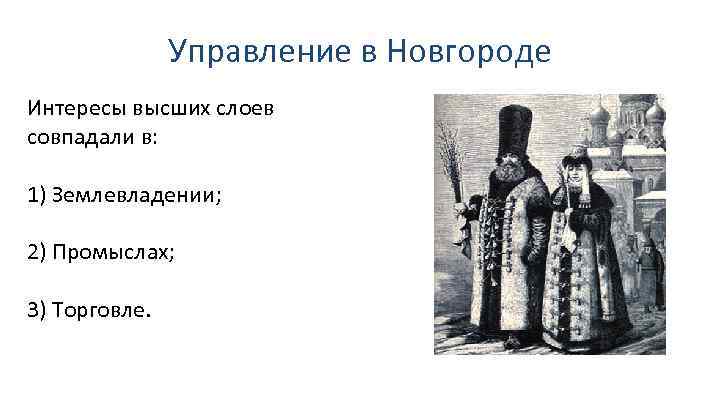 Управление в Новгороде

Интересы высших слоев совпадали в:

1) Землевладении;

2) Промыслах;

3) Торговле.